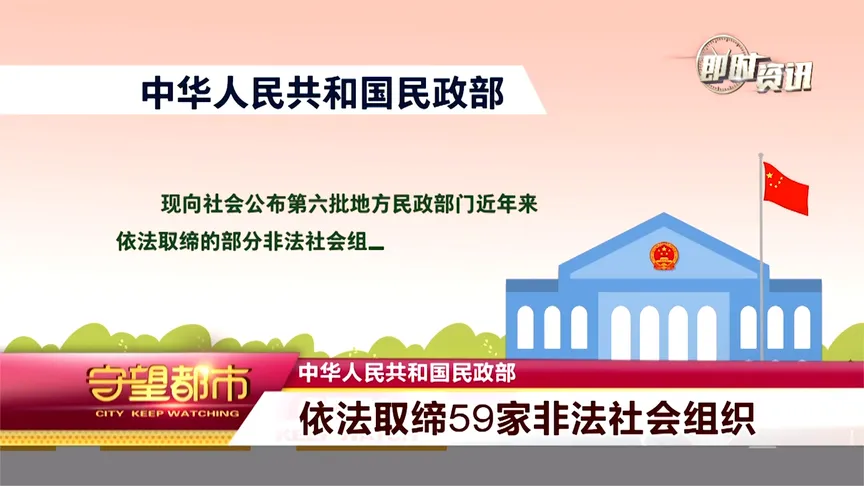 中华人民共和国民政部

即时资讯

现向社会公布第六批地方民政部门近年来依法取缔的部分非法社会组

守望都市
CITY KEEP WATCHING

中华人民共和国民政部
依法取缔59家非法社会组织